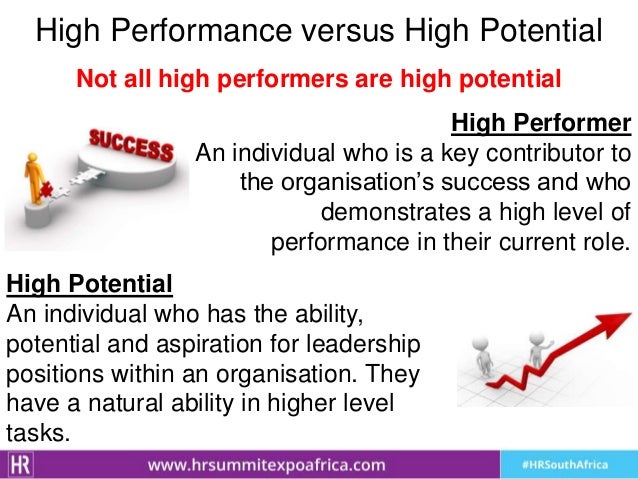 High Performance versus High Potential

Not all high performers are high potential

SUCCESS

High Performer
An individual who is a key contributor to the organisation's success and who demonstrates a high level of performance in their current role.

High Potential
An individual who has the ability, potential and aspiration for leadership positions within an organisation. They have a natural ability in higher level tasks.

HR www.hrsummitexpoafrica.com #HRSouthAfrica